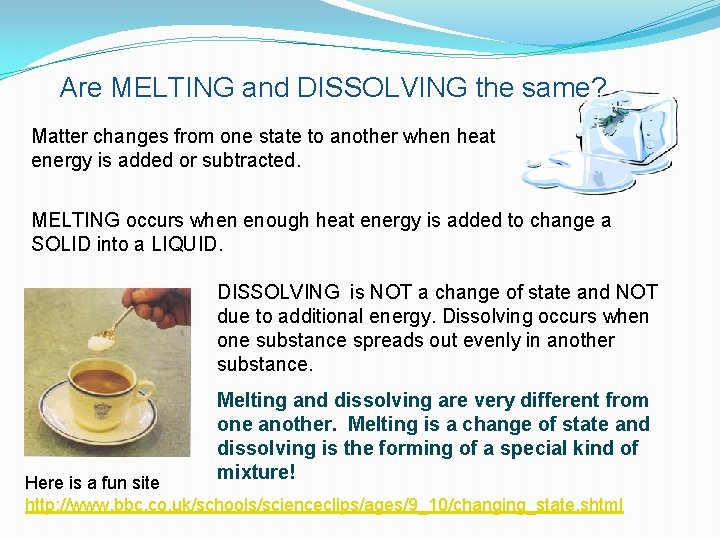 Are MELTING and DISSOLVING the same?

Matter changes from one state to another when heat energy is added or subtracted.

MELTING occurs when enough heat energy is added to change a SOLID into a LIQUID.

DISSOLVING is NOT a change of state and NOT due to additional energy. Dissolving occurs when one substance spreads out evenly in another substance.

Melting and dissolving are very different from one another. Melting is a change of state and dissolving is the forming of a special kind of mixture!

Here is a fun site
http://www.bbc.co.uk/schools/scienceclips/ages/9_10/changing_state.shtml